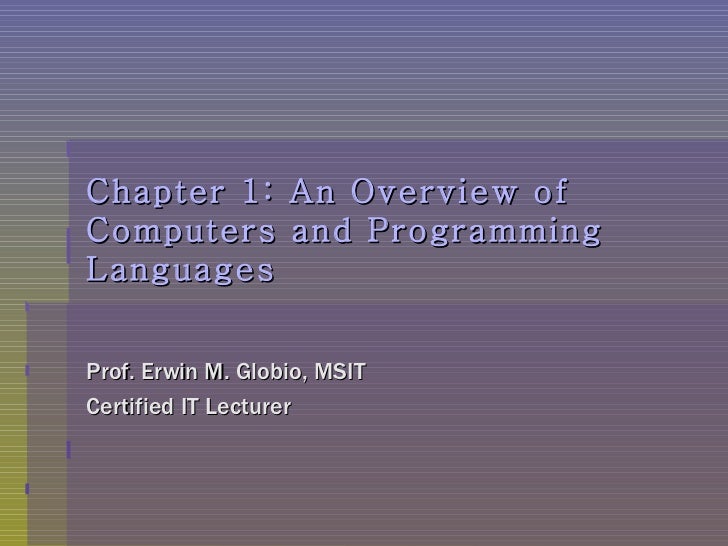 Chapter 1: An Overview of Computers and Programming Languages

Prof. Erwin M. Globio, MSIT

Certified IT Lecturer